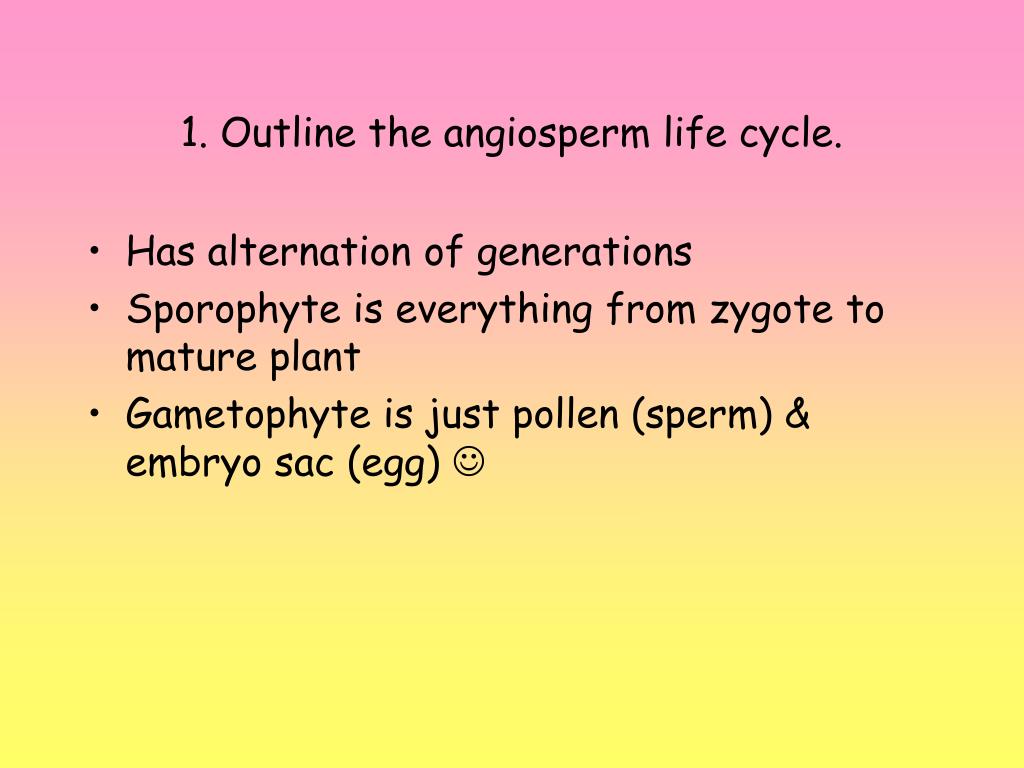 1. Outline the angiosperm life cycle.

• Has alternation of generations
• Sporophyte is everything from zygote to mature plant
• Gametophyte is just pollen (sperm) & embryo sac (egg) ☺